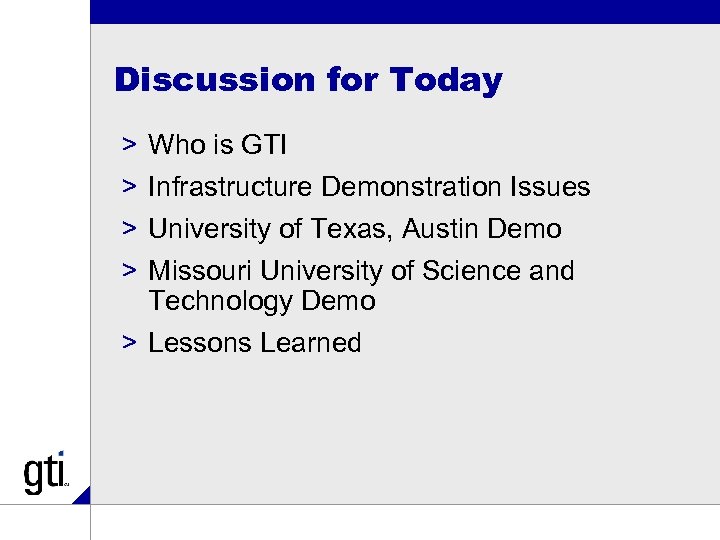 Discussion for Today

> Who is GTI
> Infrastructure Demonstration Issues
> University of Texas, Austin Demo
> Missouri University of Science and Technology Demo
> Lessons Learned

gti